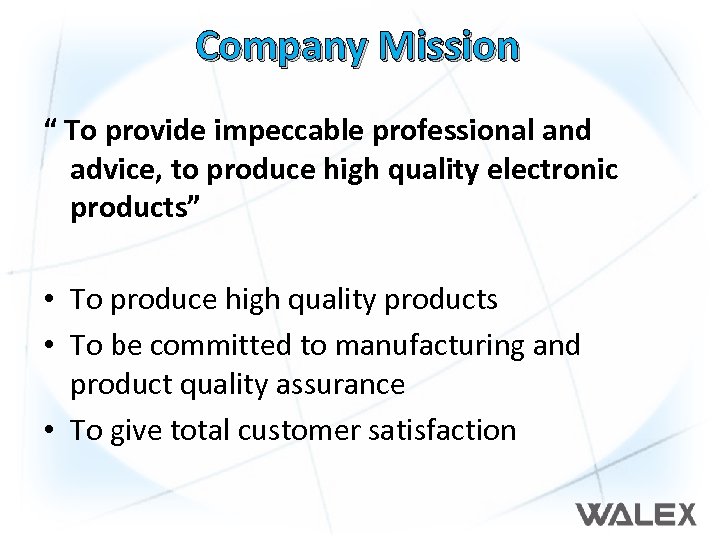 Company Mission

“ To provide impeccable professional and advice, to produce high quality electronic products”

• To produce high quality products
• To be committed to manufacturing and product quality assurance
• To give total customer satisfaction

WALEX